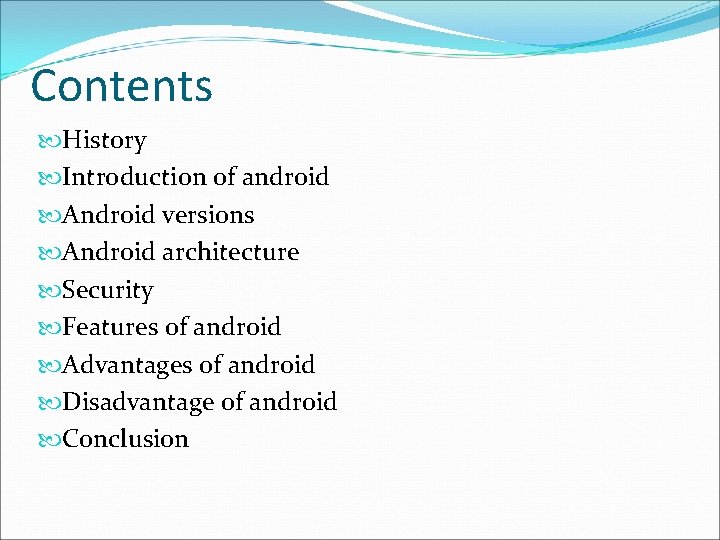 Contents

History
Introduction of android
Android versions
Android architecture
Security
Features of android
Advantages of android
Disadvantage of android
Conclusion